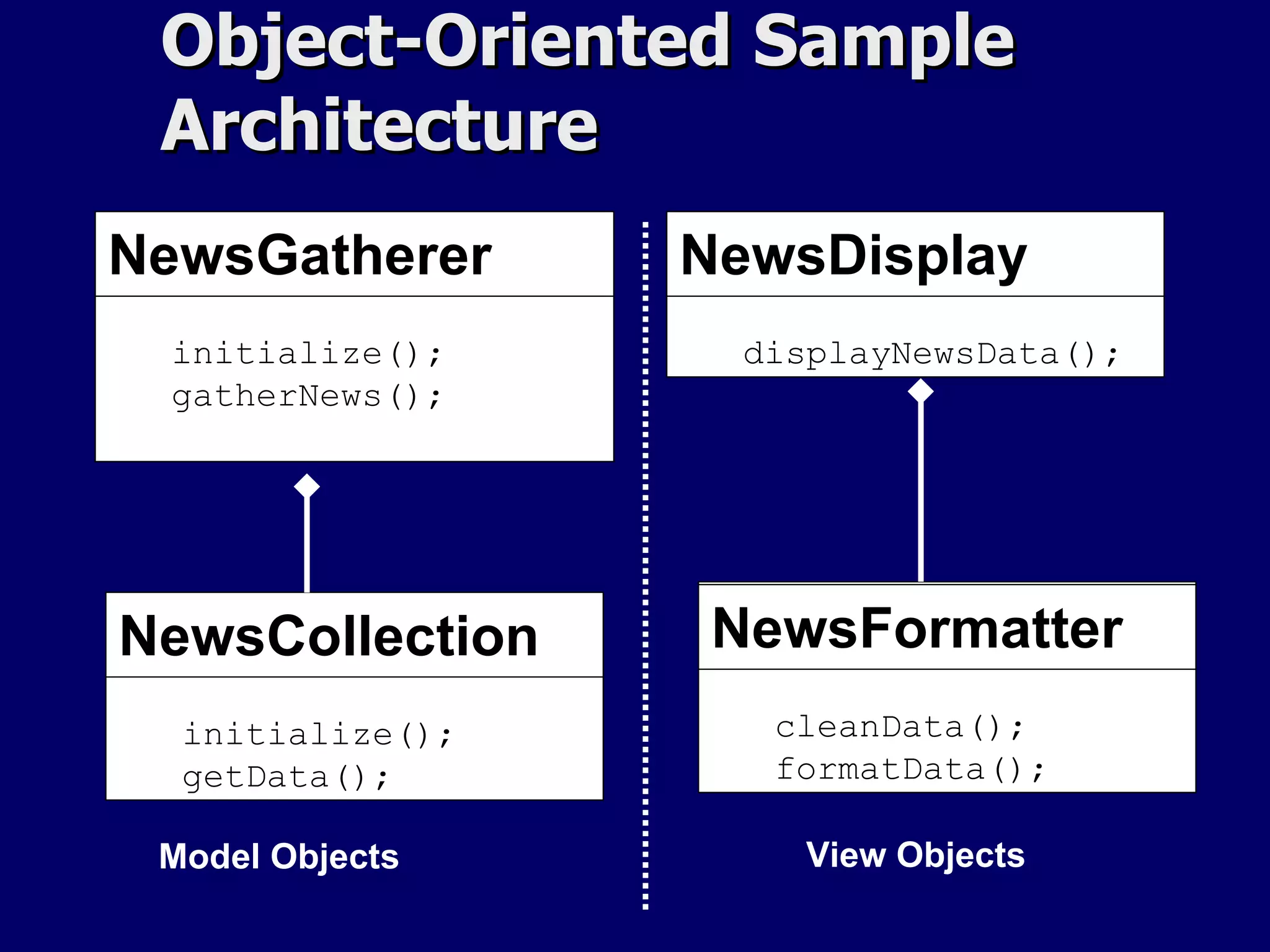 Object-Oriented Sample Architecture

NewsGatherer

initialize();
gatherNews();

NewsCollection

initialize();
getData();

Model Objects

NewsDisplay

displayNewsData();

NewsFormatter

cleanData();
formatData();

View Objects